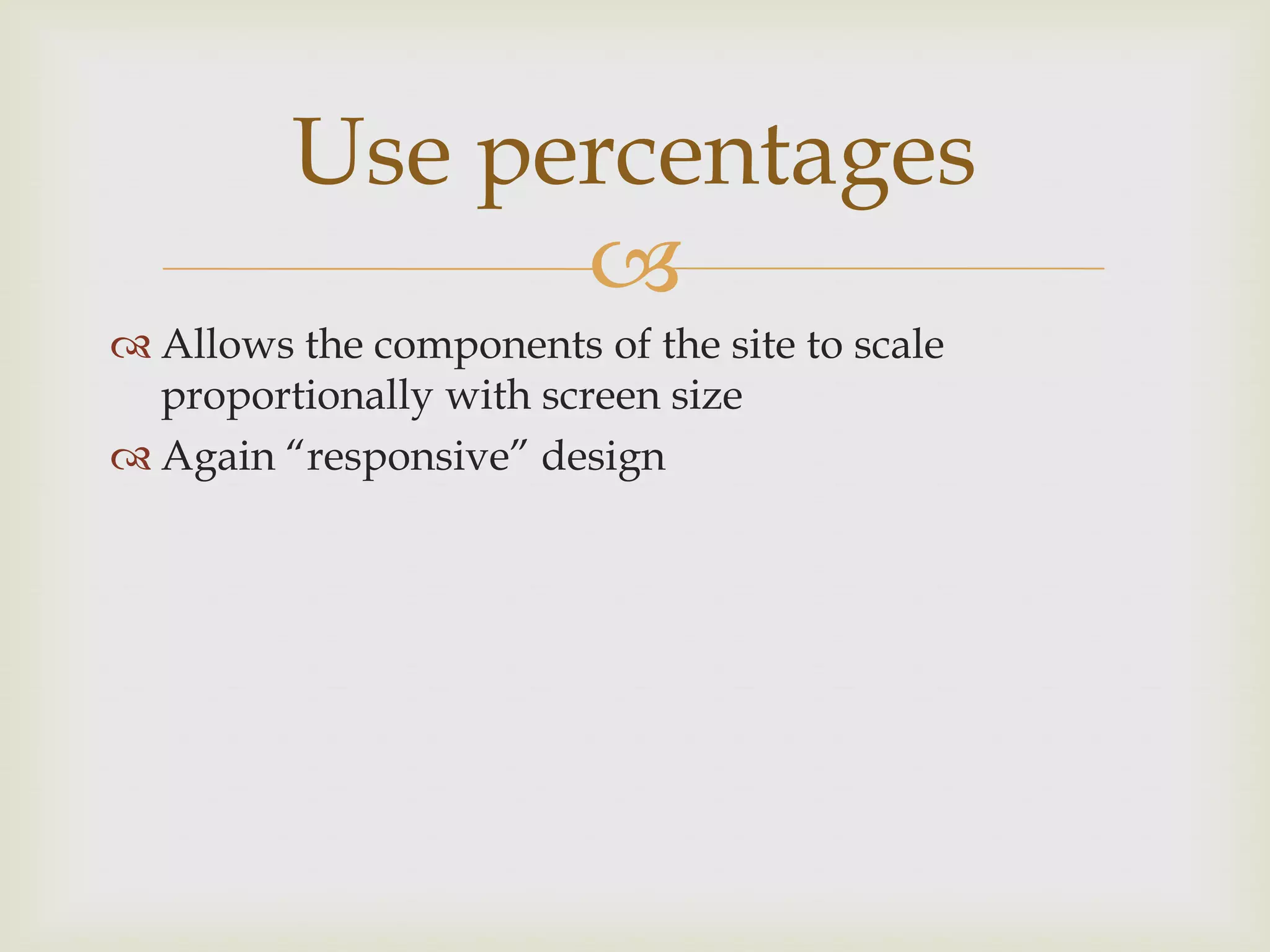 Use percentages

Allows the components of the site to scale proportionally with screen size

Again “responsive” design